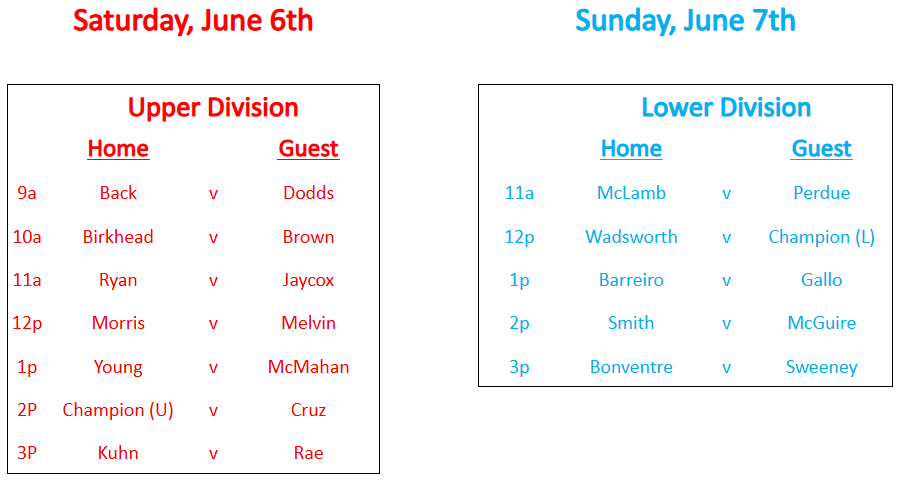 Saturday, June 6th

Upper Division

| | Home | | Guest |
|---|---|---|---|
| 9a | Back | v | Dodds |
| 10a | Birkhead | v | Brown |
| 11a | Ryan | v | Jaycox |
| 12p | Morris | v | Melvin |
| 1p | Young | v | McMahan |
| 2P | Champion (U) | v | Cruz |
| 3P | Kuhn | v | Rae |

Sunday, June 7th

Lower Division

| | Home | | Guest |
|---|---|---|---|
| 11a | McLamb | v | Perdue |
| 12p | Wadsworth | v | Champion (L) |
| 1p | Barreiro | v | Gallo |
| 2p | Smith | v | McGuire |
| 3p | Bonventre | v | Sweeney |